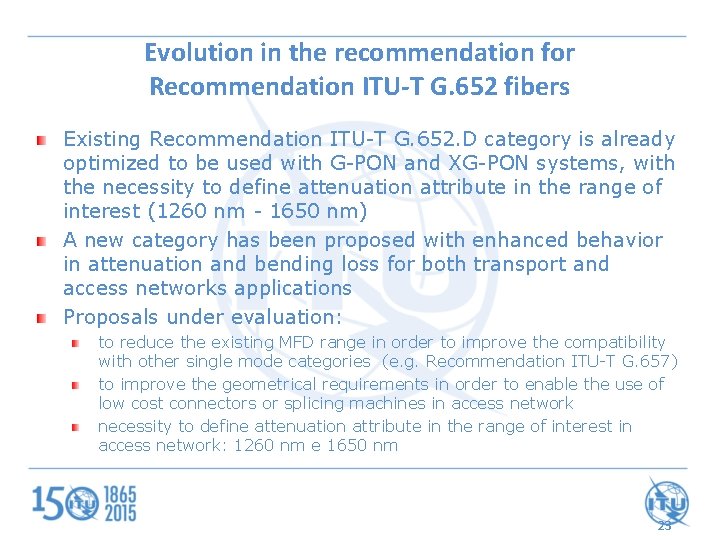 Evolution in the recommendation for Recommendation ITU-T G.652 fibers

Existing Recommendation ITU-T G.652.D category is already optimized to be used with G-PON and XG-PON systems, with the necessity to define attenuation attribute in the range of interest (1260 nm - 1650 nm)

A new category has been proposed with enhanced behavior in attenuation and bending loss for both transport and access networks applications

Proposals under evaluation:

to reduce the existing MFD range in order to improve the compatibility with other single mode categories (e.g. Recommendation ITU-T G.657)

to improve the geometrical requirements in order to enable the use of low cost connectors or splicing machines in access network

necessity to define attenuation attribute in the range of interest in access network: 1260 nm e 1650 nm

150 ITU 1865 2015

ITU

23